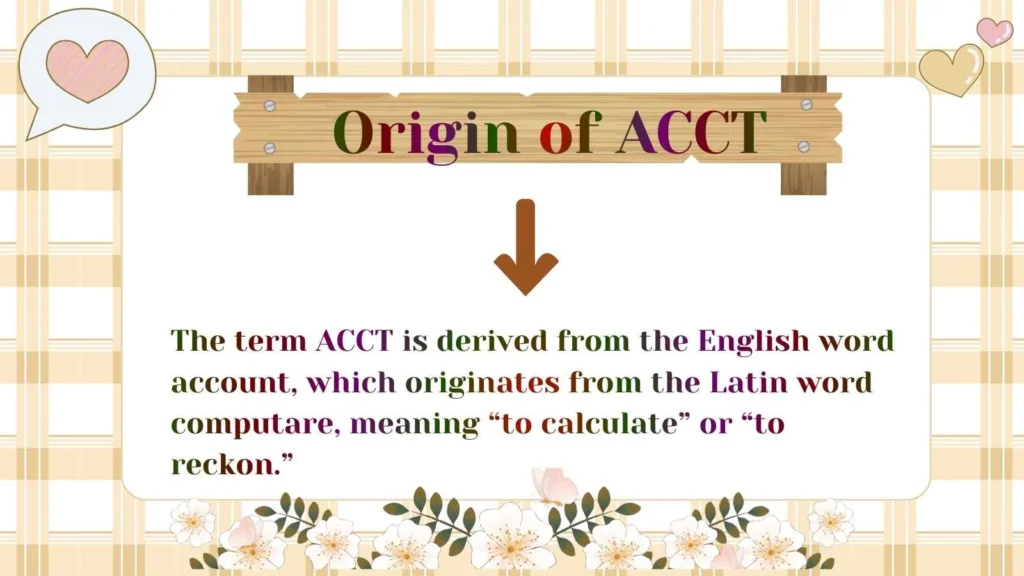 Origin of ACCT

The term ACCT is derived from the English word account, which originates from the Latin word computare, meaning “to calculate” or “to reckon.”